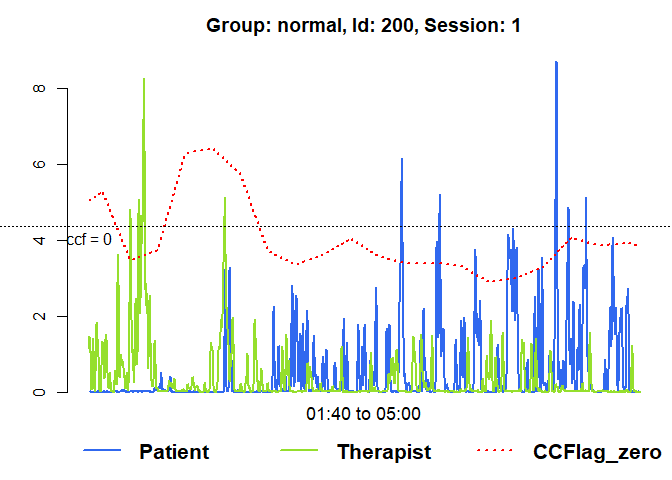 Group: normal, Id: 200, Session: 1

8
6
4
2
0

ccf = 0

01:40 to 05:00

Patient Therapist CCFlag_zero